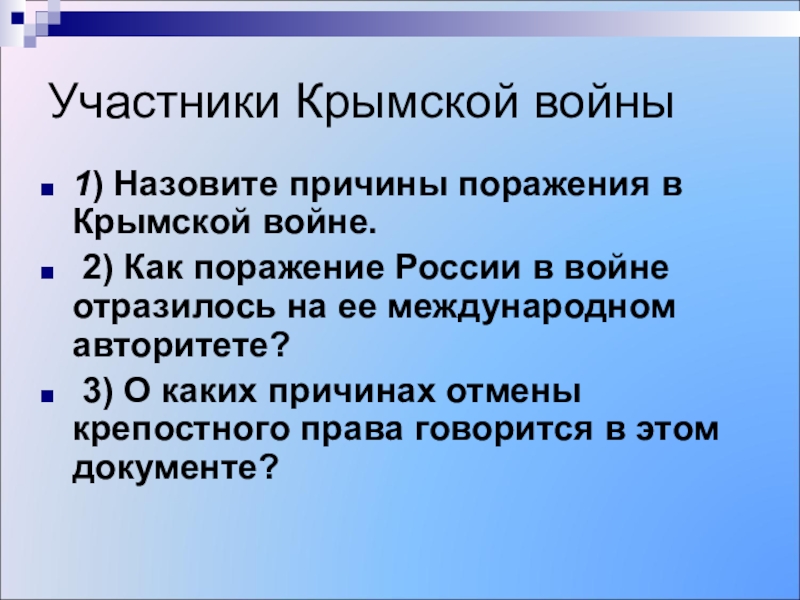 Участники Крымской войны

1) Назовите причины поражения в Крымской войне.

2) Как поражение России в войне отразилось на ее международном авторитете?

3) О каких причинах отмены крепостного права говорится в этом документе?